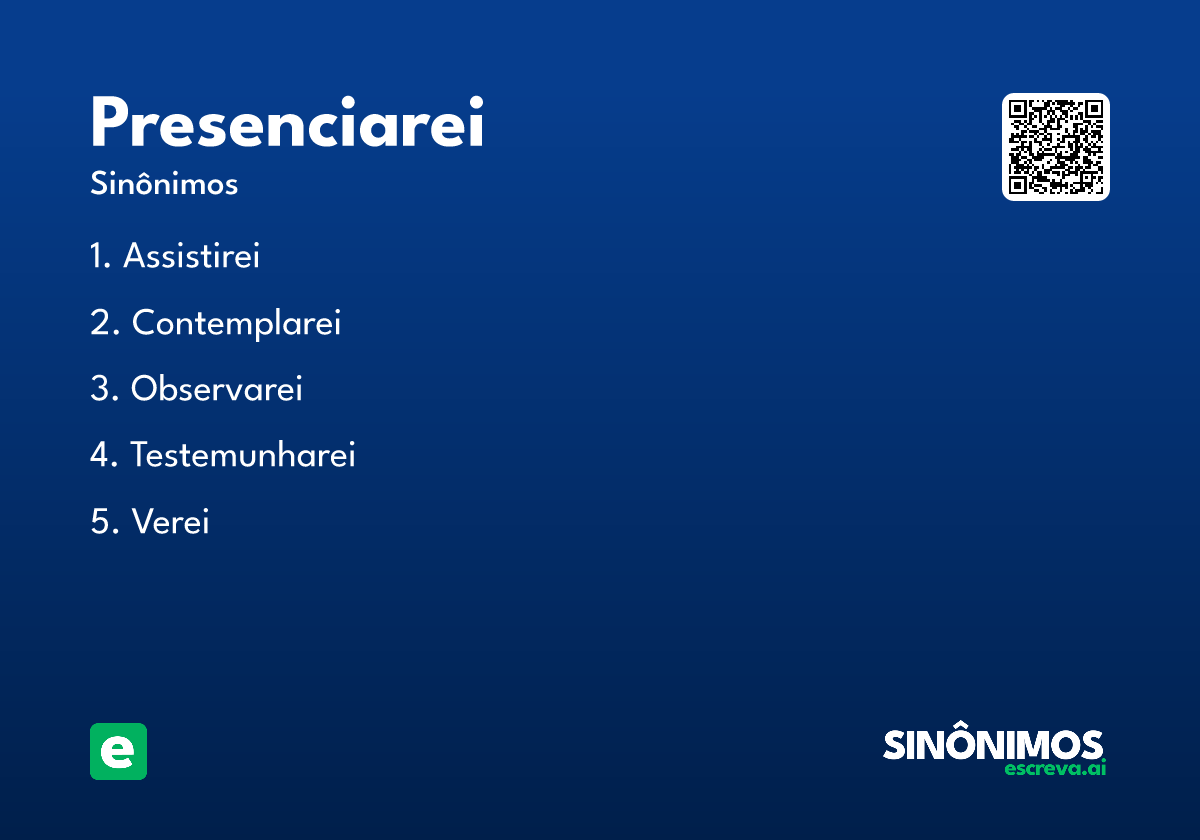 Presenciarei

Sinônimos

1. Assistirei

2. Contemplarei

3. Observarei

4. Testemunharei

5. Verei

e

SINÔNIMOS
escreva.ai